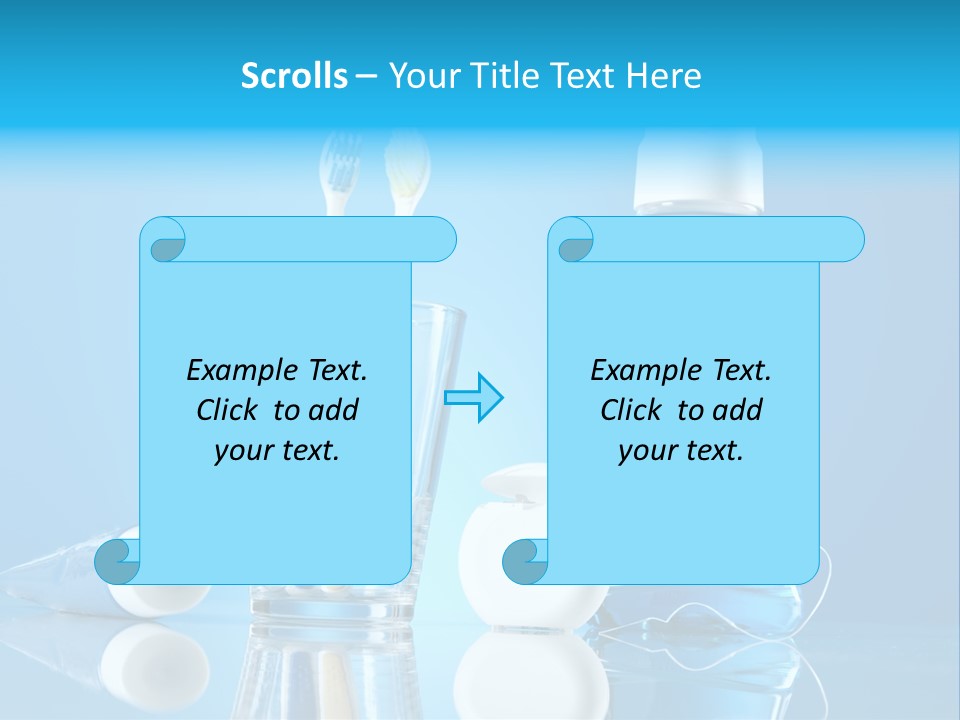 Scrolls – Your Title Text Here

Example Text. Click to add your text.

Example Text. Click to add your text.